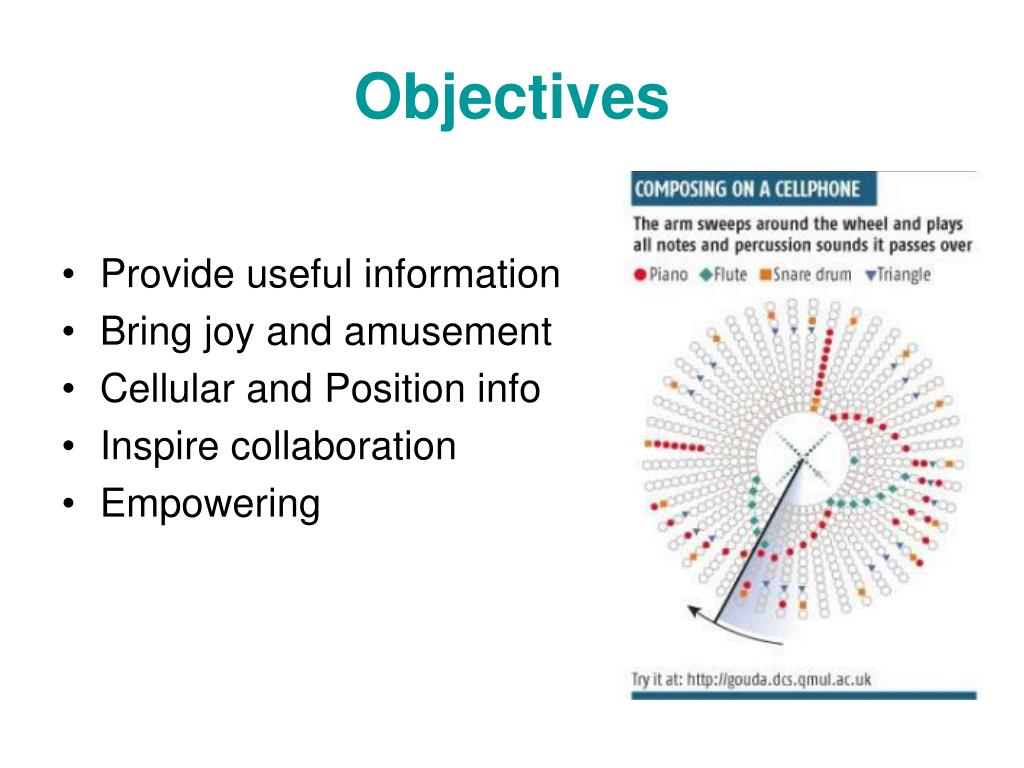 Objectives

• Provide useful information
• Bring joy and amusement
• Cellular and Position info
• Inspire collaboration
• Empowering

COMPOSING ON A CELLPHONE

The arm sweeps around the wheel and plays all notes and percussion sounds it passes over

Piano Flute Snare drum Triangle

Try it at: http://gouda.dcs.qmul.ac.uk